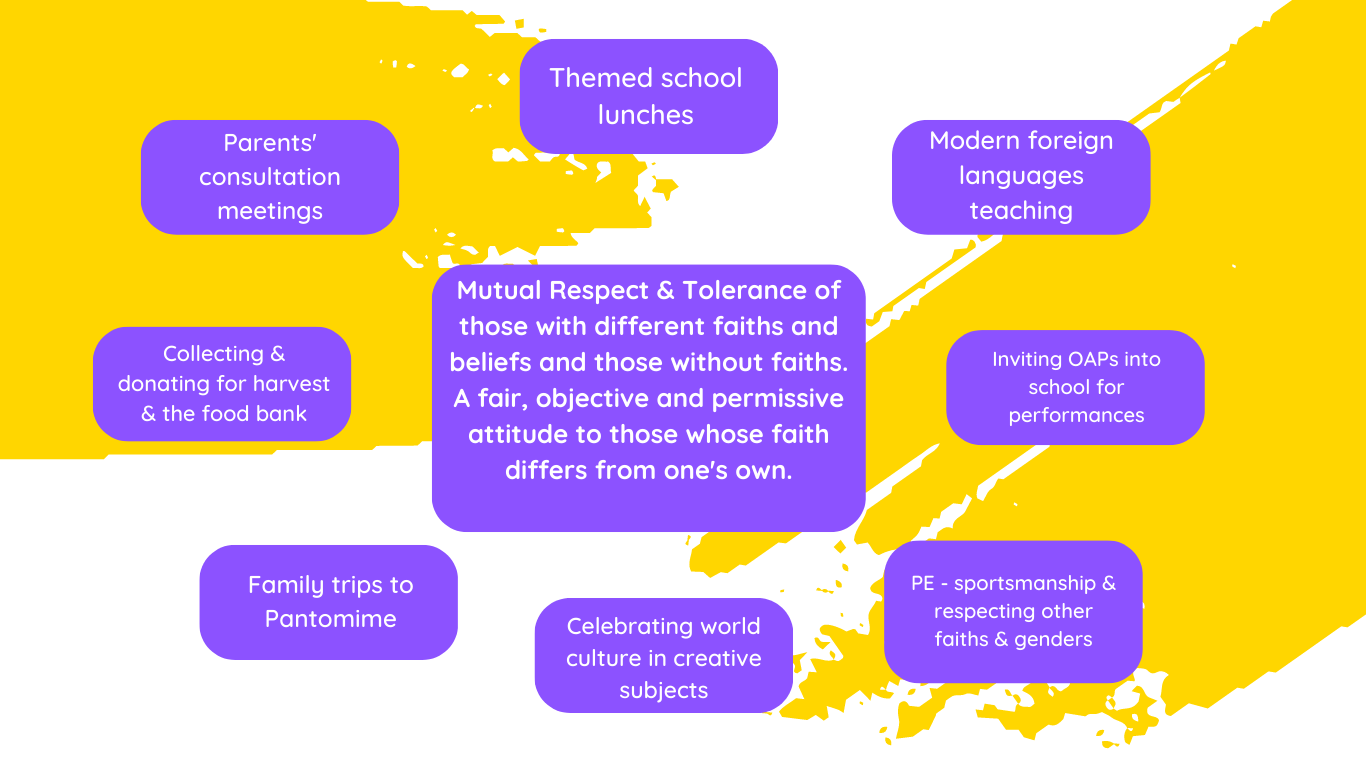 Themed school lunches

Parents' consultation meetings

Modern foreign languages teaching

Mutual Respect & Tolerance of those with different faiths and beliefs and those without faiths. A fair, objective and permissive attitude to those whose faith differs from one's own.

Collecting & donating for harvest & the food bank

Inviting OAPs into school for performances

Family trips to Pantomime

Celebrating world culture in creative subjects

PE - sportsmanship & respecting other faiths & genders